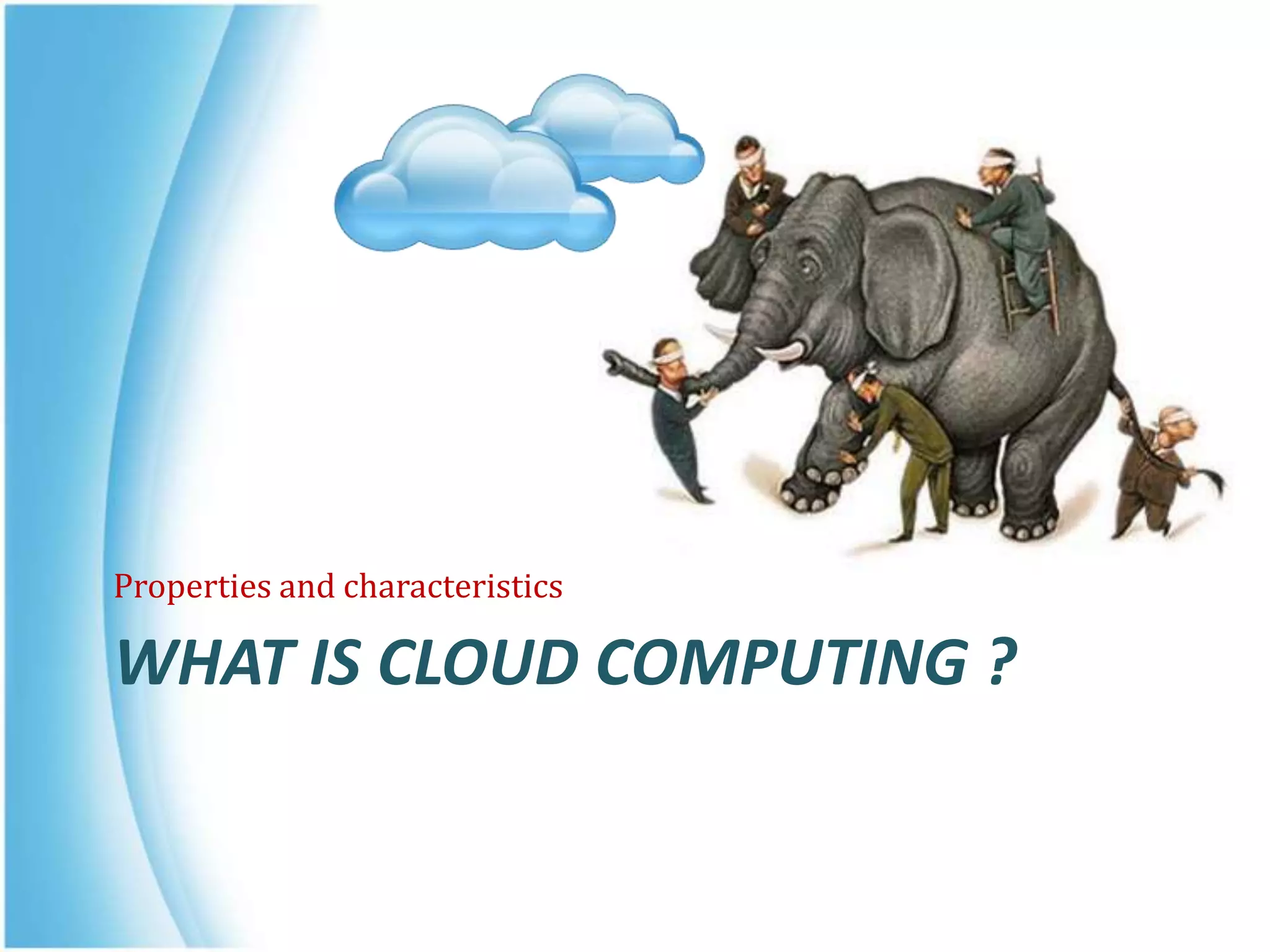 Properties and characteristics

WHAT IS CLOUD COMPUTING ?